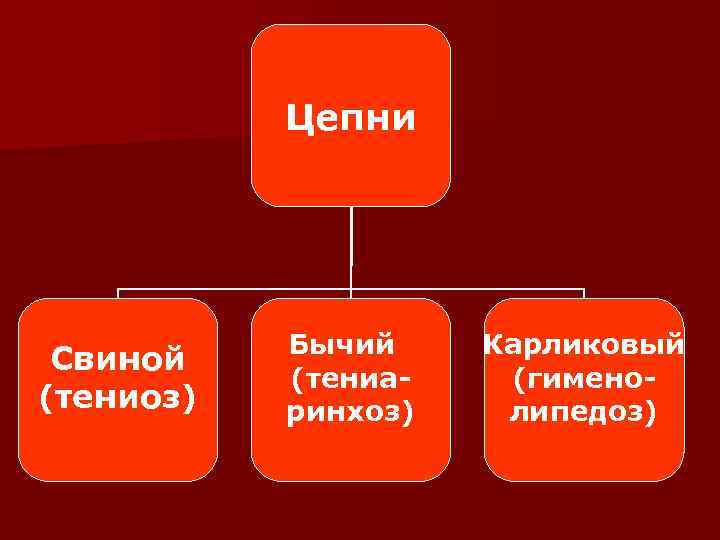 Цепни

Свиной (тениоз)

Бычий (тениаринхоз)

Карликовый (гименолипедоз)